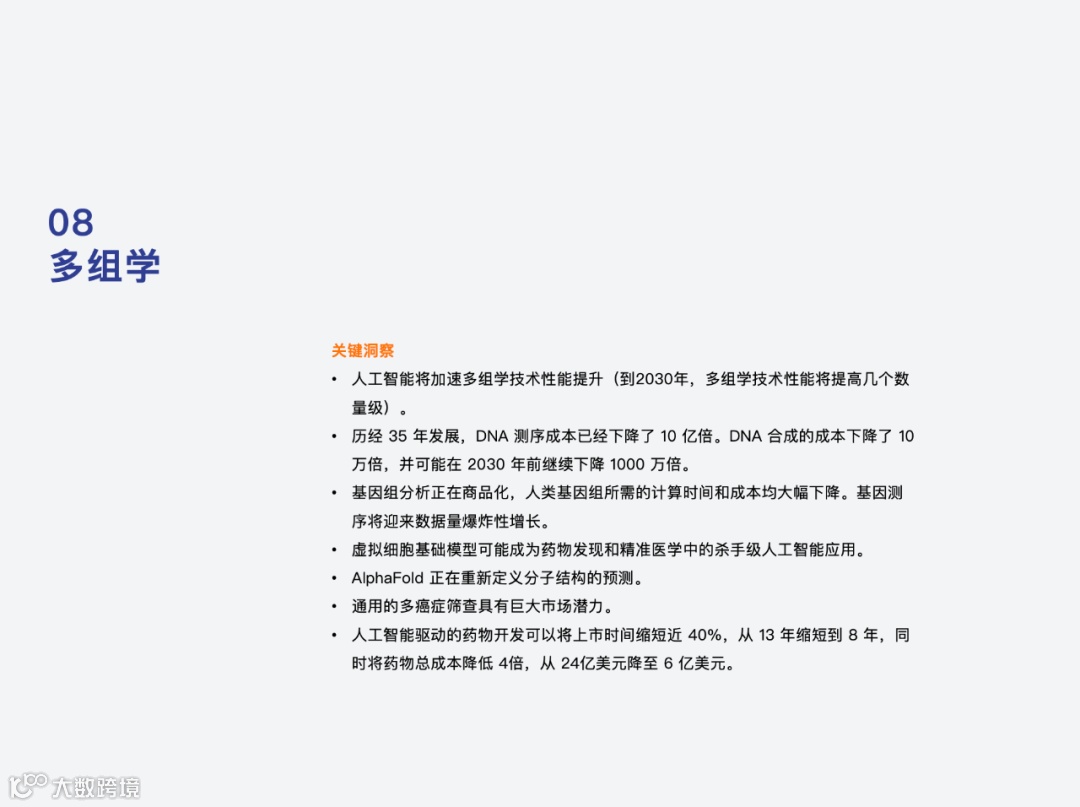 08
多组学

关键洞察

• 人工智能将加速多组学技术性能提升（到2030年，多组学技术性能将提高几个数量级）。
• 历经 35 年发展，DNA 测序成本已经下降了 10 亿倍。DNA 合成的成本下降了 10 万倍，并可能在 2030 年前继续下降 1000 万倍。
• 基因组分析正在商品化，人类基因组所需的计算时间和成本均大幅下降。基因测序将迎来数据量爆炸性增长。
• 虚拟细胞基础模型可能成为药物发现和精准医学中的杀手级人工智能应用。
• AlphaFold 正在重新定义分子结构的预测。
• 通用的多癌症筛查具有巨大市场潜力。
• 人工智能驱动的药物开发可以将上市时间缩短近 40%，从 13 年缩短到 8 年，同时将药物总成本降低 4倍，从 24亿美元降至 6 亿美元。

大数跨境